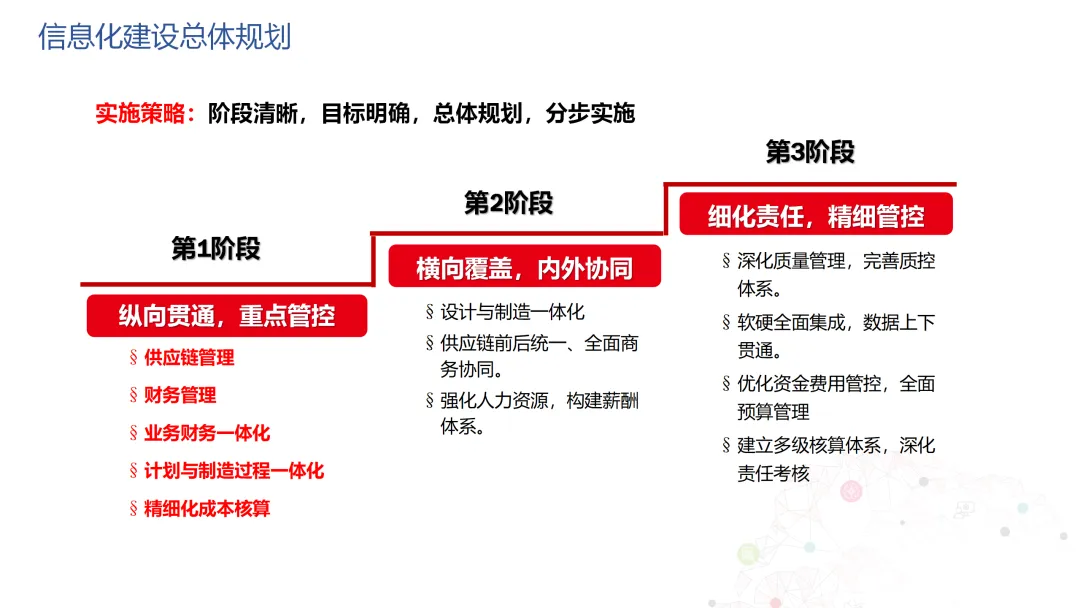 信息化建设总体规划

实施策略：阶段清晰，目标明确，总体规划，分步实施

第1阶段

纵向贯通，重点管控

§ 供应链管理
§ 财务管理
§ 业务财务一体化
§ 计划与制造过程一体化
§ 精细化成本核算

第2阶段

横向覆盖，内外协同

§ 设计与制造一体化
§ 供应链前后统一、全面商务协同。
§ 强化人力资源，构建薪酬体系。

第3阶段

细化责任，精细管控

§ 深化质量管理，完善质控体系。
§ 软硬全面集成，数据上下贯通。
§ 优化资金费用管控，全面预算管理
§ 建立多级核算体系，深化责任考核